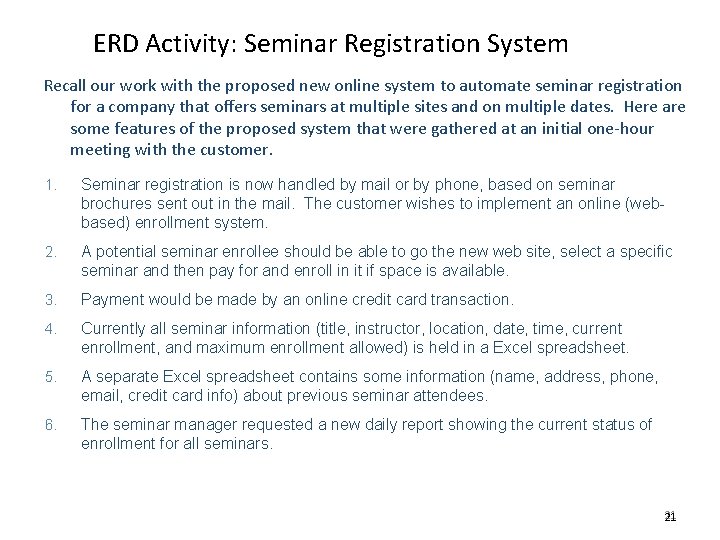 ERD Activity: Seminar Registration System

Recall our work with the proposed new online system to automate seminar registration for a company that offers seminars at multiple sites and on multiple dates. Here are some features of the proposed system that were gathered at an initial one-hour meeting with the customer.

1. Seminar registration is now handled by mail or by phone, based on seminar brochures sent out in the mail. The customer wishes to implement an online (web-based) enrollment system.

2. A potential seminar enrollee should be able to go the new web site, select a specific seminar and then pay for and enroll in it if space is available.

3. Payment would be made by an online credit card transaction.

4. Currently all seminar information (title, instructor, location, date, time, current enrollment, and maximum enrollment allowed) is held in a Excel spreadsheet.

5. A separate Excel spreadsheet contains some information (name, address, phone, email, credit card info) about previous seminar attendees.

6. The seminar manager requested a new daily report showing the current status of enrollment for all seminars.

21